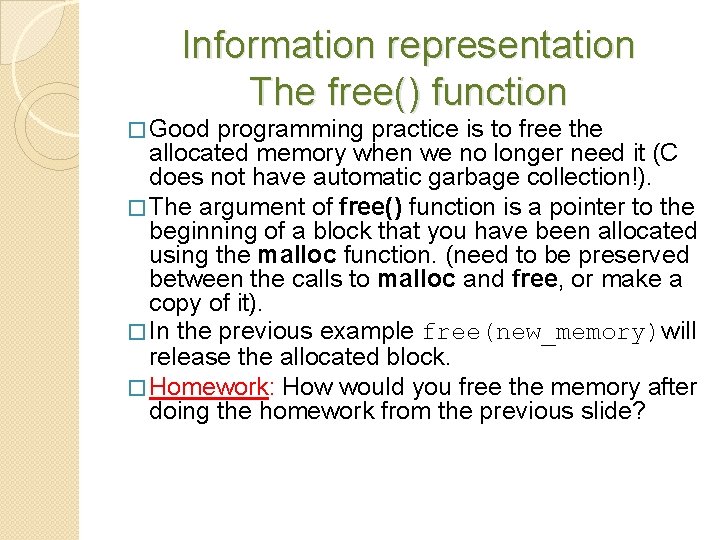 Information representation
The free() function

□ Good programming practice is to free the allocated memory when we no longer need it (C does not have automatic garbage collection!).

□ The argument of free() function is a pointer to the beginning of a block that you have been allocated using the malloc function. (need to be preserved between the calls to malloc and free, or make a copy of it).

□ In the previous example free(new_memory) will release the allocated block.

□ Homework: How would you free the memory after doing the homework from the previous slide?